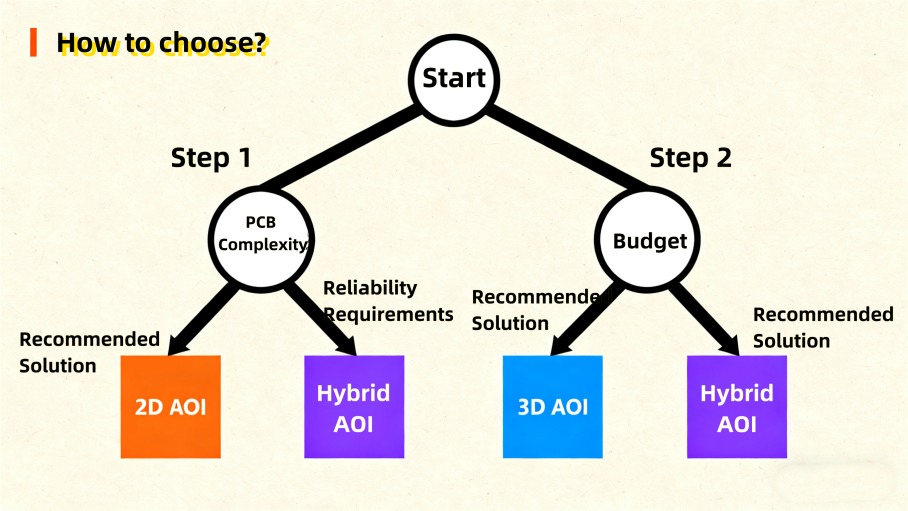 How to choose?

Start

Step 1

Step 2

PCB Complexity

Budget

Reliability Requirements

Recommende Solution

Recommended Solution

Recommended Solution

2D AOI

Hybrid AOI

3D AOI

Hybrid AOI